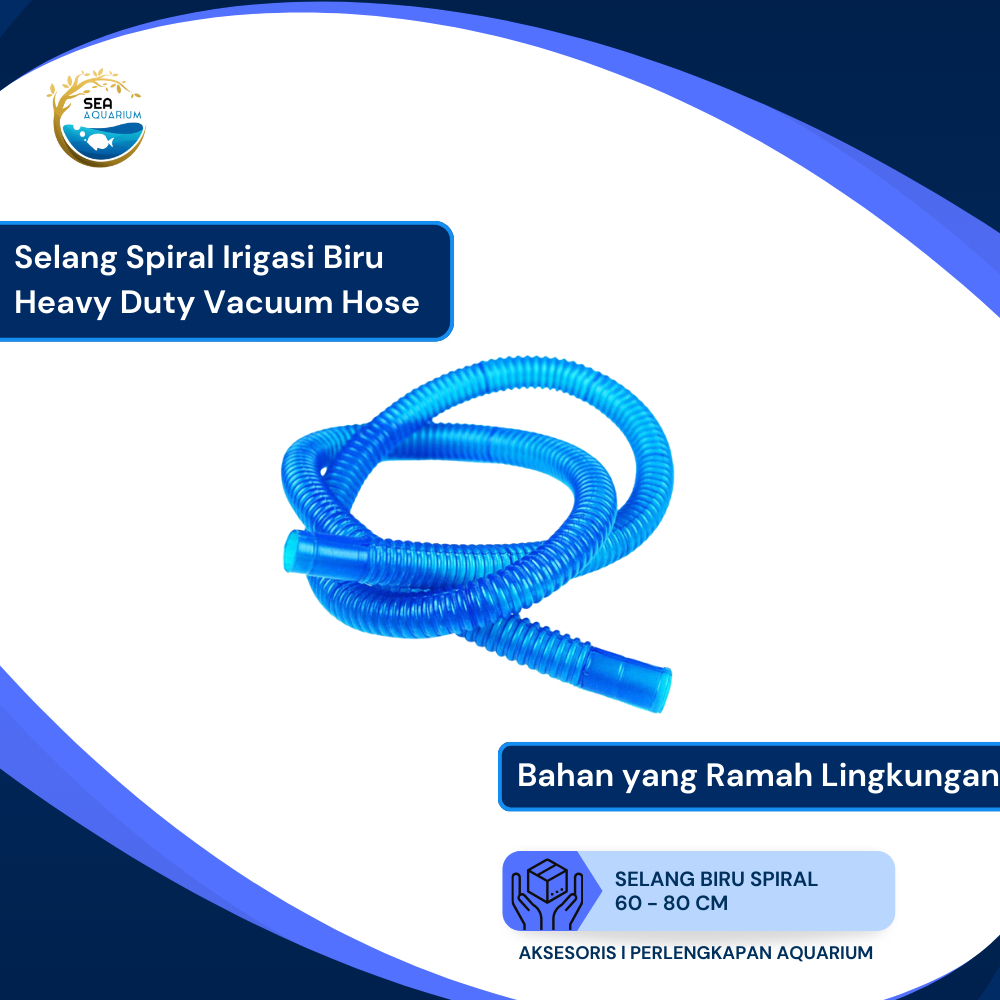 SEA AQUARIUM

Selang Spiral Irigasi Biru Heavy Duty Vacuum Hose

Bahan yang Ramah Lingkungan

SELANG BIRU SPIRAL
60 - 80 CM

AKSESORIS I PERLENGKAPAN AQUARIUM